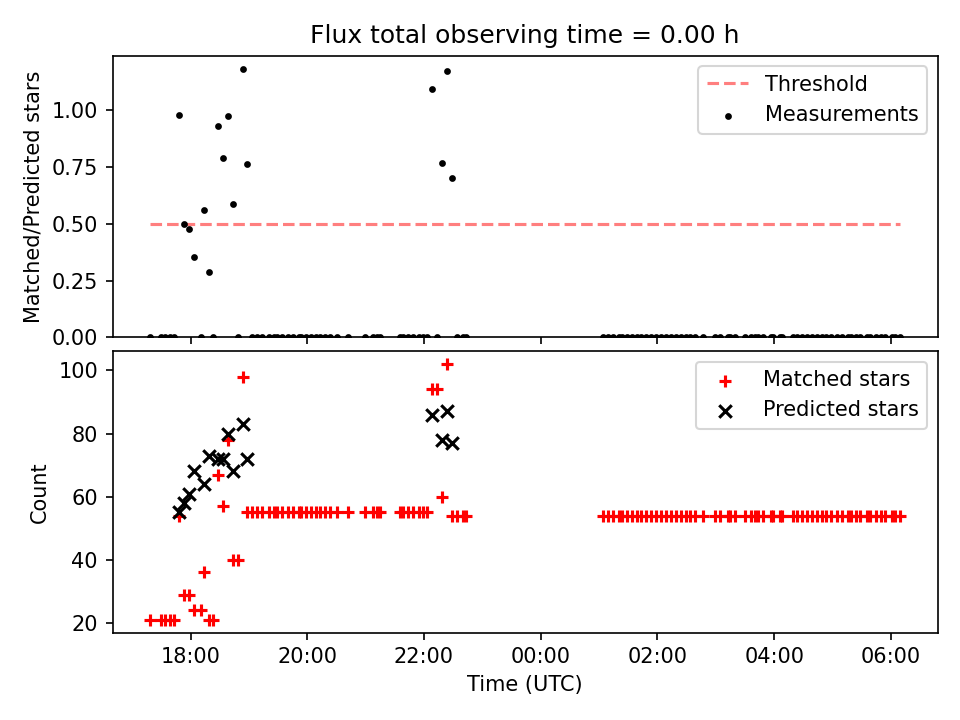 Flux total observing time = 0.00 h

Matched/Predicted stars

1.00
0.75
0.50
0.25
0.00

Threshold
Measurements

Count

100
80
60
40
20

Matched stars
Predicted stars

18:00
20:00
22:00
00:00
02:00
04:00
06:00

Time (UTC)